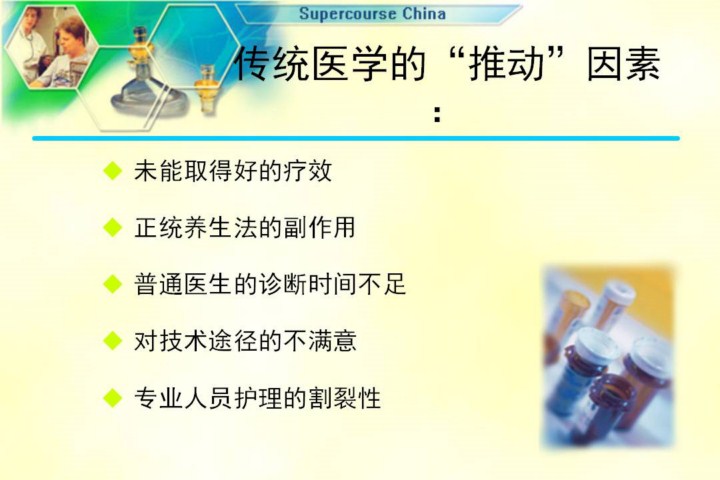 Supercourse China

传统医学的“推动”因素：

◆ 未能取得好的疗效

◆ 正统养生法的副作用

◆ 普通医生的诊断时间不足

◆ 对技术途径的不满意

◆ 专业人员护理的割裂性